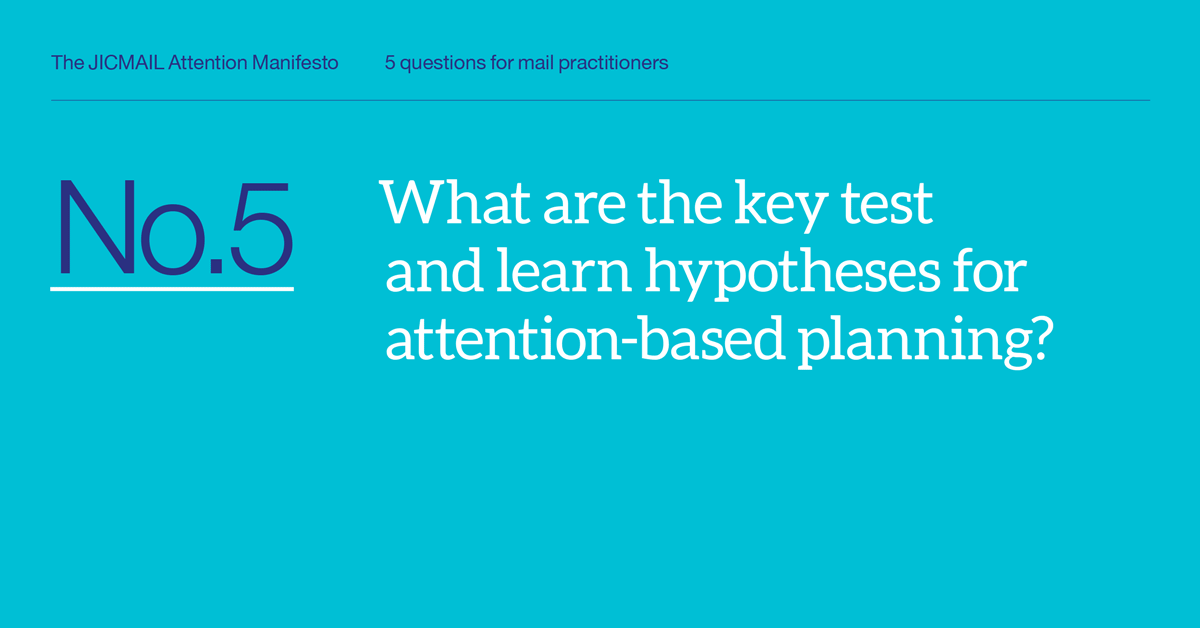 The JICMAIL Attention Manifesto

5 questions for mail practitioners

No.5

What are the key test and learn hypotheses for attention-based planning?